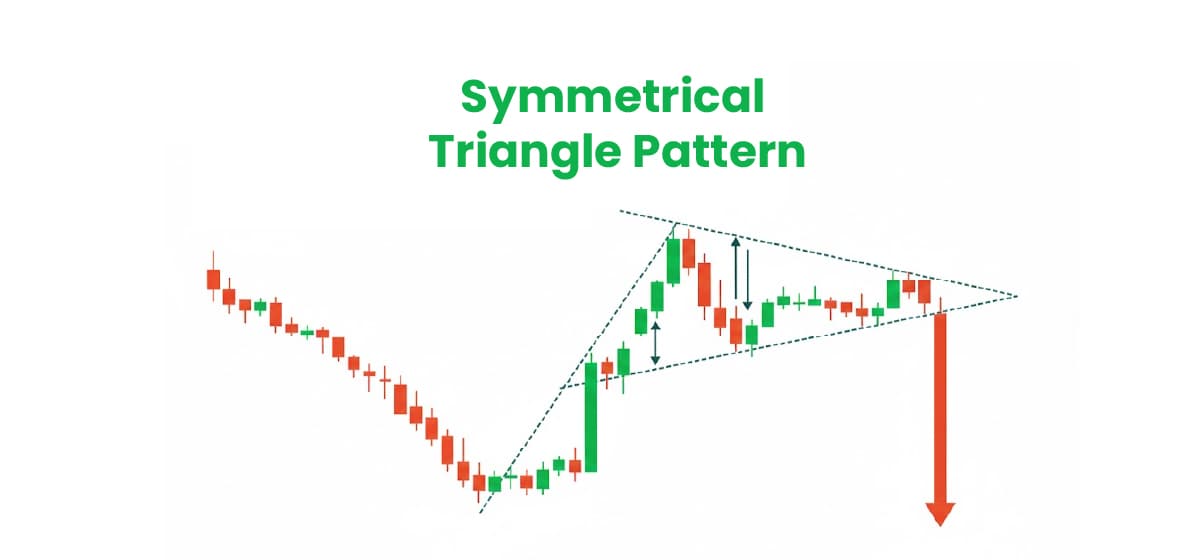 Symmetrical
Triangle Pattern